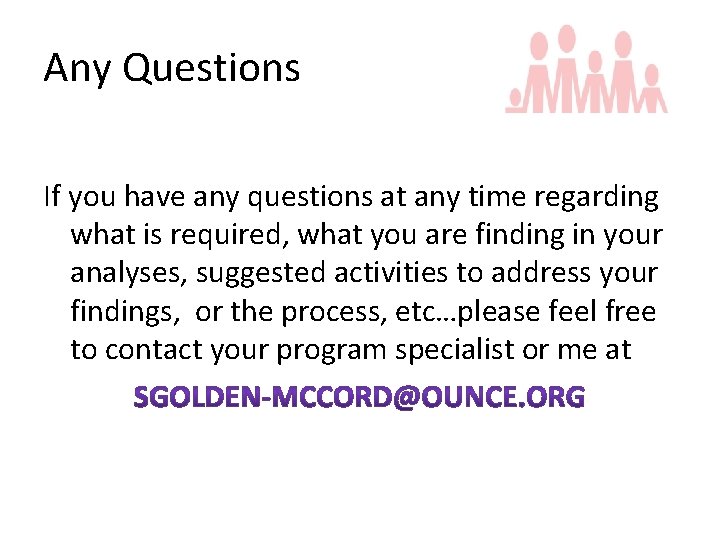 Any Questions

If you have any questions at any time regarding what is required, what you are finding in your analyses, suggested activities to address your findings, or the process, etc…please feel free to contact your program specialist or me at

SGOLDEN-MCCORD@OUNCE.ORG